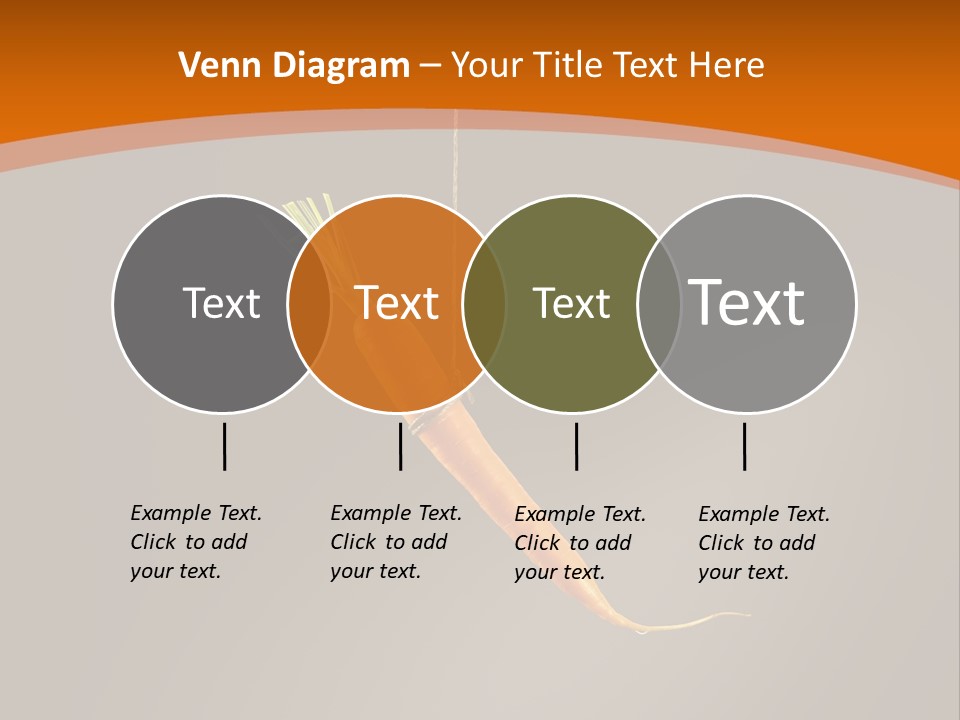 Venn Diagram – Your Title Text Here

Text

Text

Text

Text

Example Text. Click to add your text.

Example Text. Click to add your text.

Example Text. Click to add your text.

Example Text. Click to add your text.